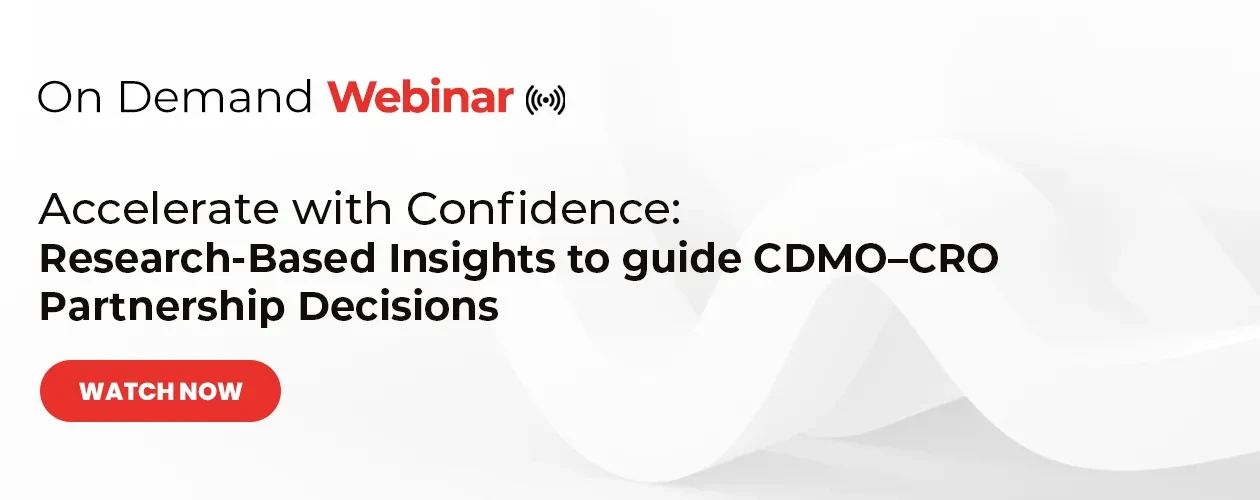 On Demand Webinar

Accelerate with Confidence:
Research-Based Insights to guide CDMO–CRO Partnership Decisions

WATCH NOW